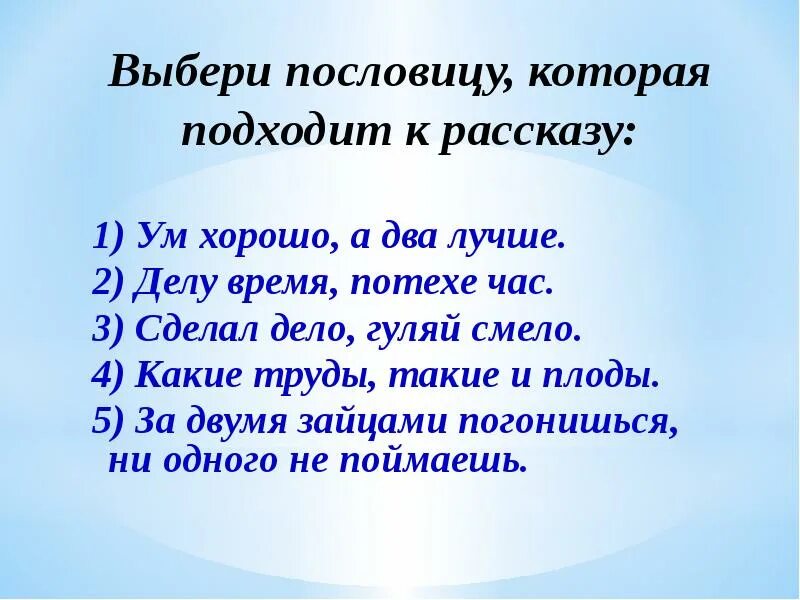 Выбери пословицу, которая подходит к рассказу:

1) Ум хорошо, а два лучше.
2) Делу время, потехе час.
3) Сделал дело, гуляй смело.
4) Какие труды, такие и плоды.
5) За двумя зайцами погонишься, ни одного не поймаешь.